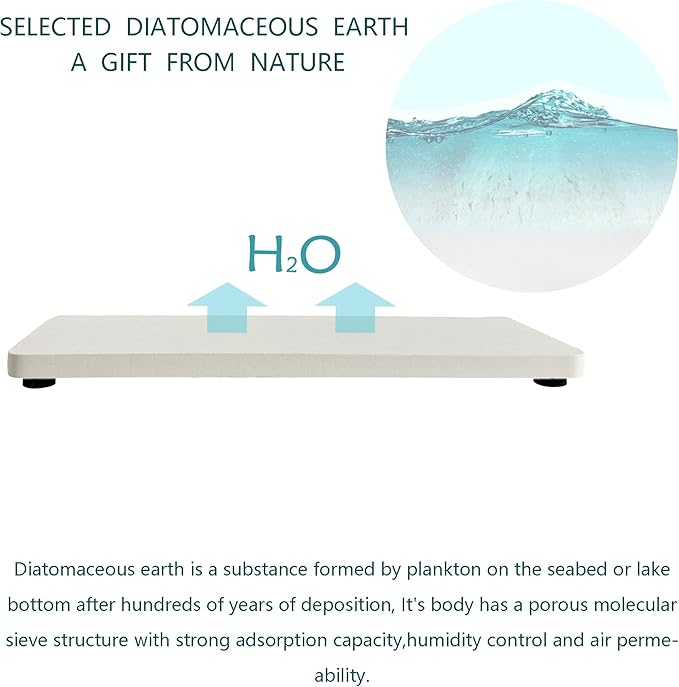 SELECTED DIATOMACEOUS EARTH
A GIFT FROM NATURE

$H_2O$

Diatomaceous earth is a substance formed by plankton on the seabed or lake bottom after hundreds of years of deposition, It's body has a porous molecular sieve structure with strong adsorption capacity,humidity control and air permeability.